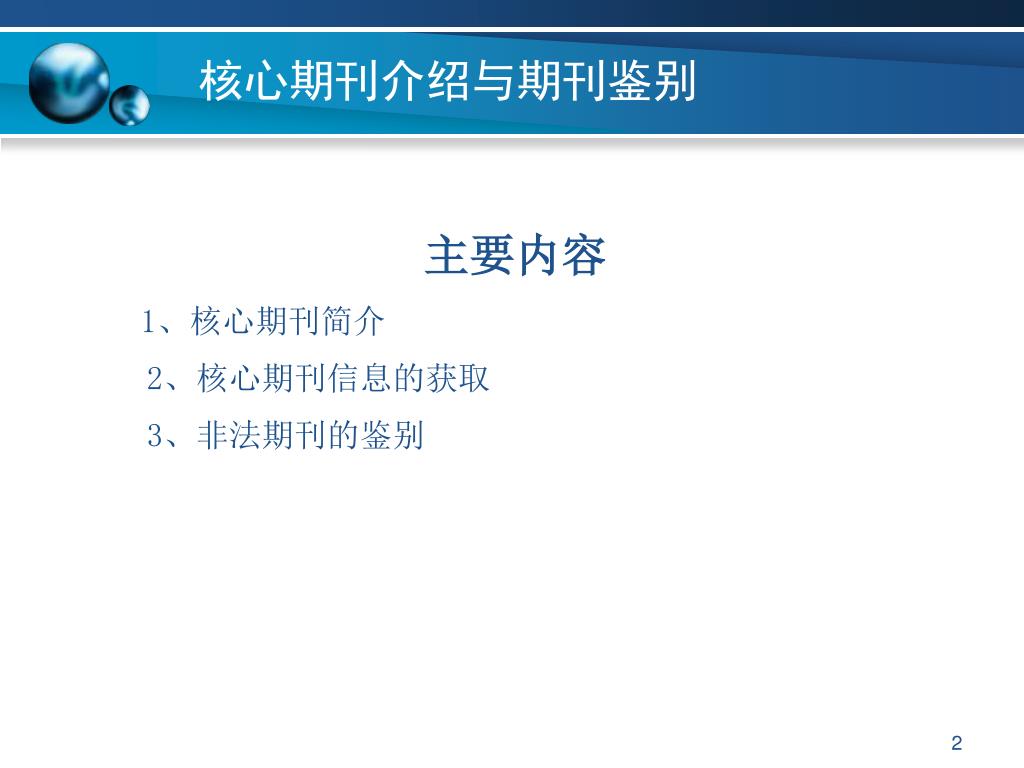 核心期刊介绍与期刊鉴别

主要内容

1、核心期刊简介

2、核心期刊信息的获取

3、非法期刊的鉴别

2